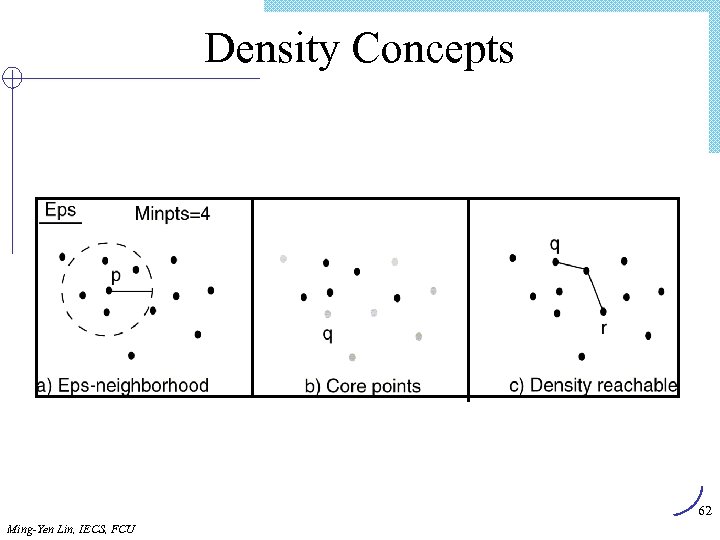 Density Concepts

Eps
Minpts=4
p
a) Eps-neighborhood

q
b) Core points

q
r
c) Density reachable

Ming-Yen Lin, IECS, FCU

62